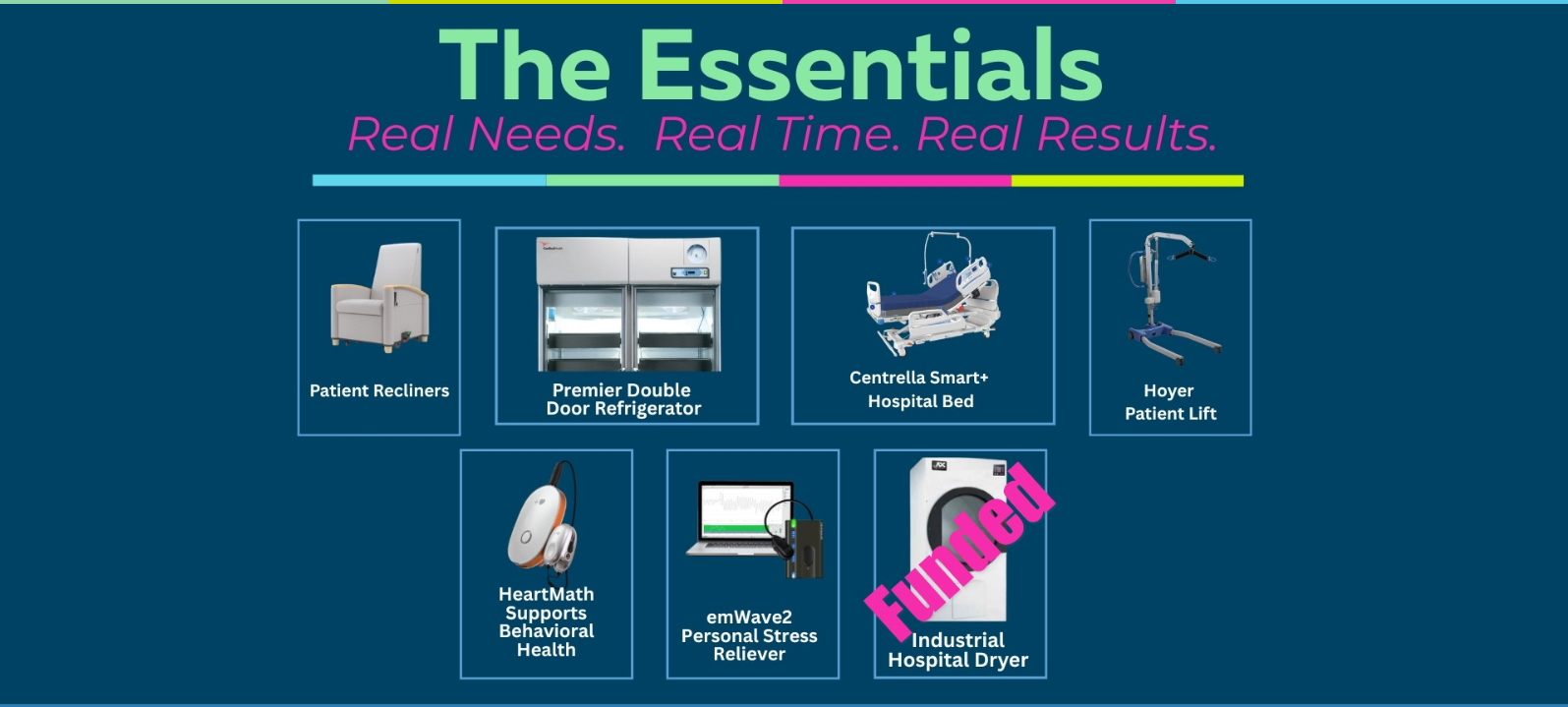 The Essentials
Real Needs. Real Time. Real Results.

Patient Recliners

Premier Double Door Refrigerator

Centrella Smart+ Hospital Bed

Hoyer Patient Lift

HeartMath Supports Behavioral Health

emWave2 Personal Stress Reliever

Funded

Industrial Hospital Dryer